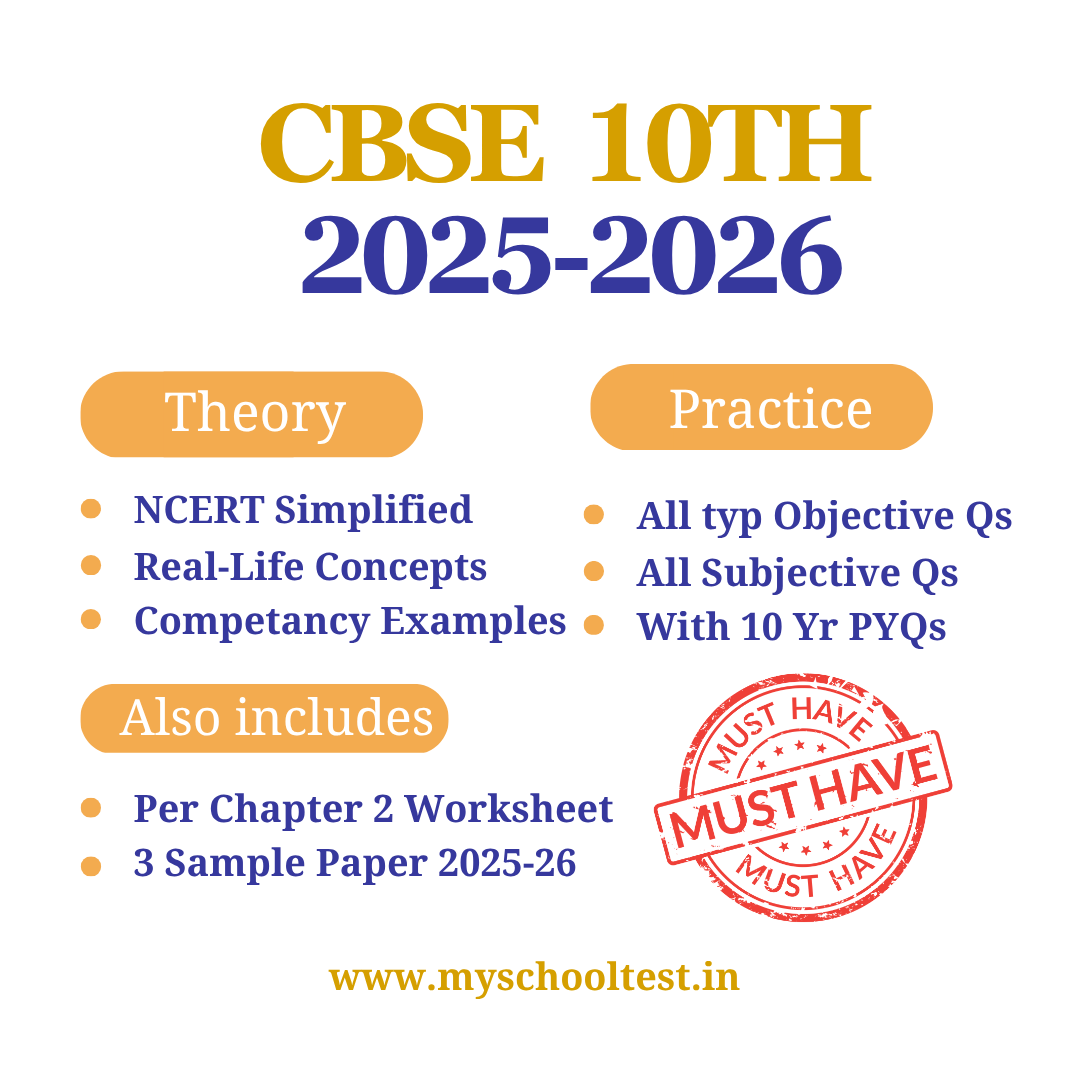 CBSE 10TH
2025-2026

Theory

- NCERT Simplified
- Real-Life Concepts
- Competancy Examples

Practice

- All typ Objective Qs
- All Subjective Qs
- With 10 Yr PYQs

Also includes

- Per Chapter 2 Worksheet
- 3 Sample Paper 2025-26

MUST HAVE
MUST HAVE
MUST HAVE

www.myschooltest.in